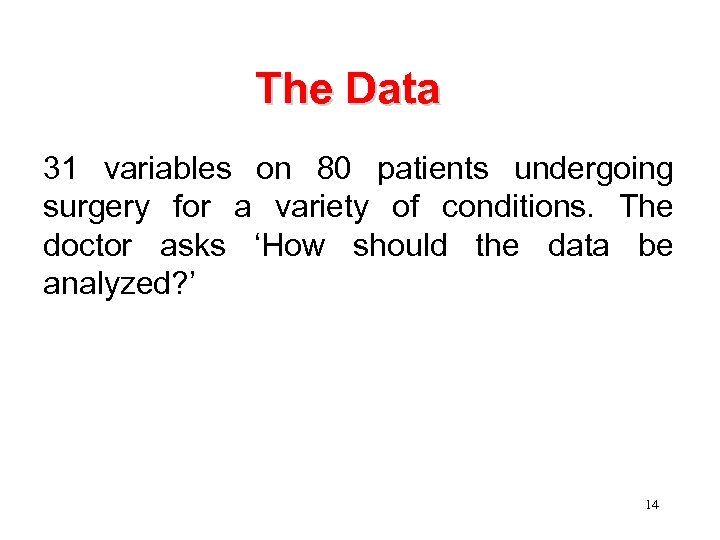 The Data

31 variables on 80 patients undergoing surgery for a variety of conditions. The doctor asks ‘How should the data be analyzed?’

14